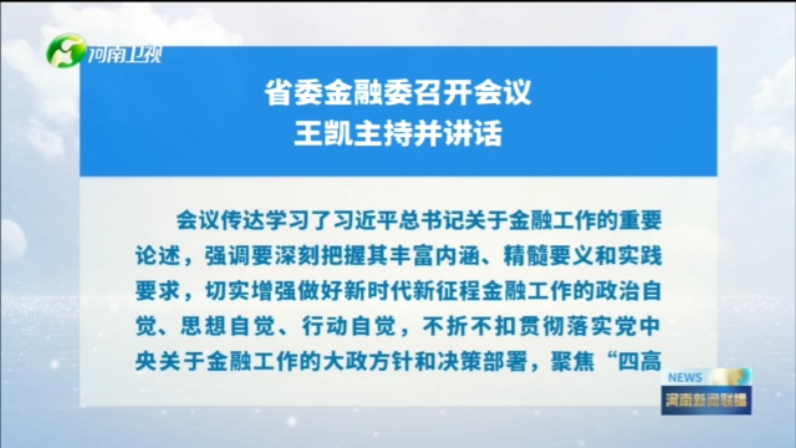 河南卫视

省委金融委召开会议
王凯主持并讲话

会议传达学习了习近平总书记关于金融工作的重要论述，强调要深刻把握其丰富内涵、精髓要义和实践要求，切实增强做好新时代新征程金融工作的政治自觉、思想自觉、行动自觉，不折不扣贯彻落实党中央关于金融工作的大政方针和决策部署，聚焦“四高

NEWS
河南新闻联播